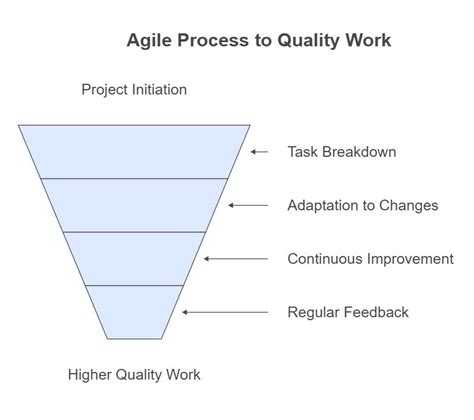 Agile Process to Quality Work

Project Initiation

Task Breakdown

Adaptation to Changes

Continuous Improvement

Regular Feedback

Higher Quality Work